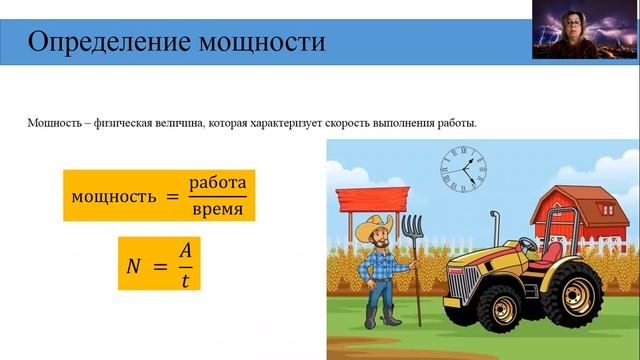 Определение мощности

Мощность – физическая величина, которая характеризует скорость выполнения работы.

$\text{мощность} = \frac{\text{работа}}{\text{время}}$

$N = \frac{A}{t}$